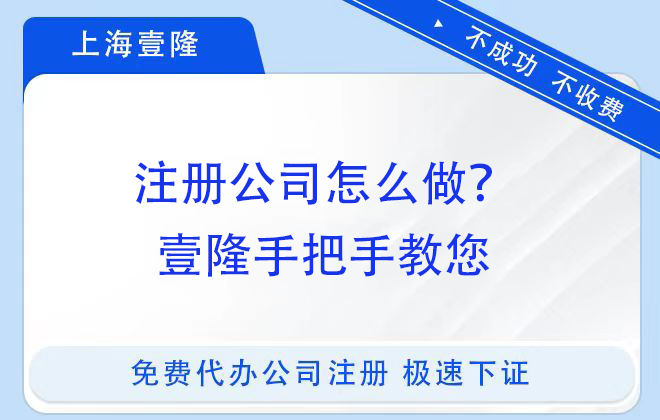 上海壹隆

不成功 不收费

注册公司怎么做?
壹隆手把手教您

免费代办公司注册 极速下证